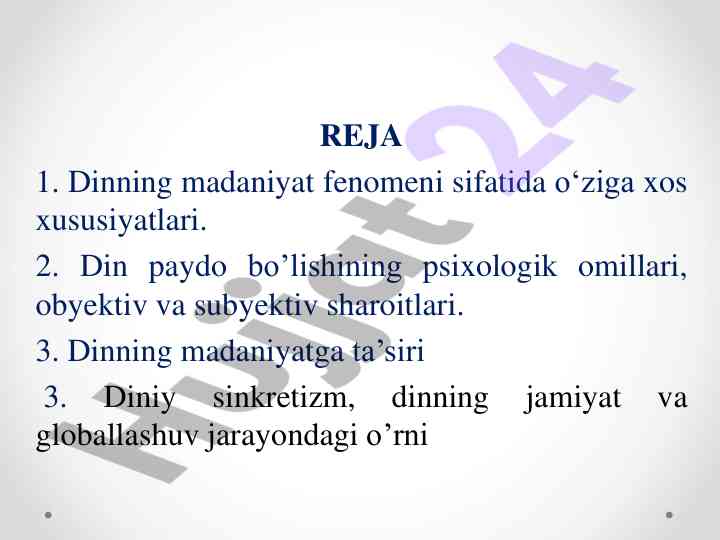 REJA

1. Dinning madaniyat fenomeni sifatida o‘ziga xos xususiyatlari.

2. Din paydo bo’lishining psixologik omillari, obyektiv va subyektiv sharoitlari.

3. Dinning madaniyatga ta’siri

3. Diniy sinkretizm, dinning jamiyat va globallashuv jarayondagi o’rni

Hujjat24